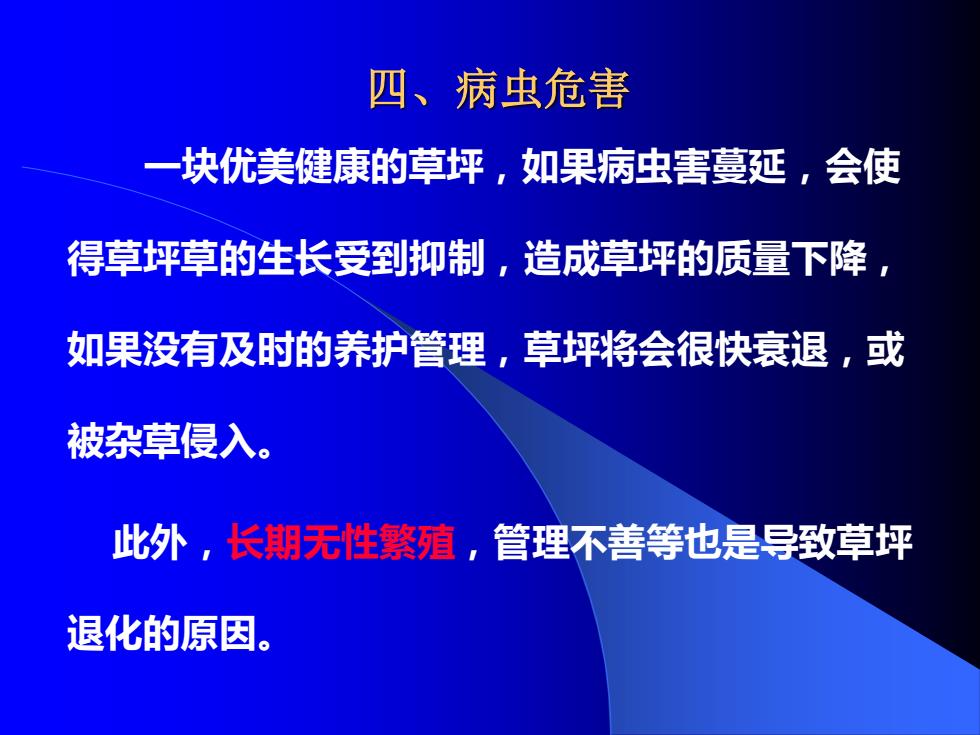 四、病虫危害

一块优美健康的草坪，如果病虫害蔓延，会使得草坪草的生长受到抑制，造成草坪的质量下降，如果没有及时的养护管理，草坪将会很快衰退，或被杂草侵入。

此外，长期无性繁殖，管理不善等也是导致草坪退化的原因。